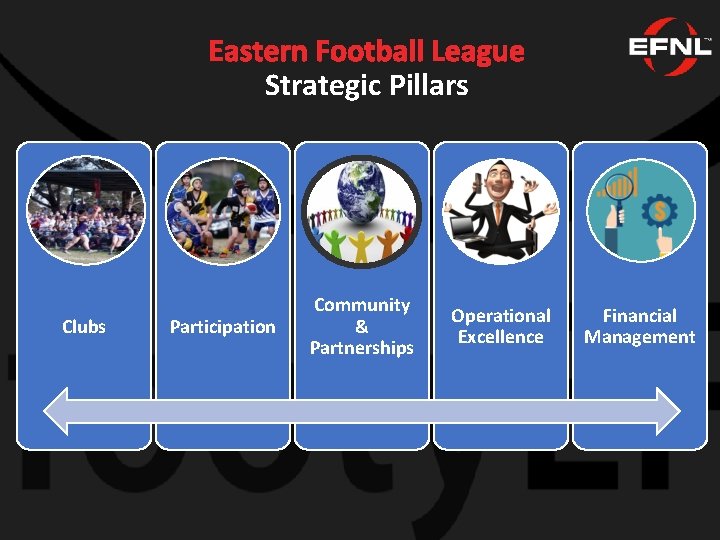 Eastern Football League
Strategic Pillars

EFNL

Clubs

Participation

Community & Partnerships

Operational Excellence

Financial Management